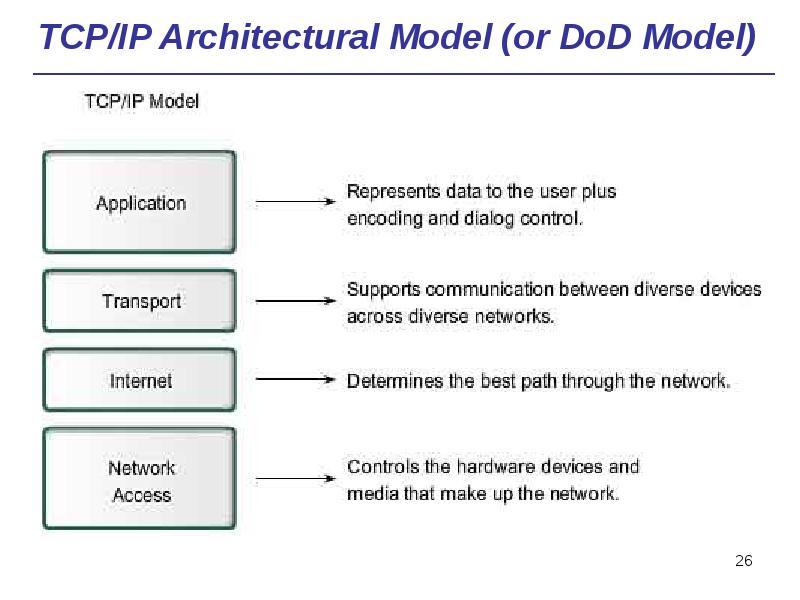 TCP/IP Architectural Model (or DoD Model)

TCP/IP Model

Application

Represents data to the user plus encoding and dialog control.

Transport

Supports communication between diverse devices across diverse networks.

Internet

Determines the best path through the network.

Network Access

Controls the hardware devices and media that make up the network.

26